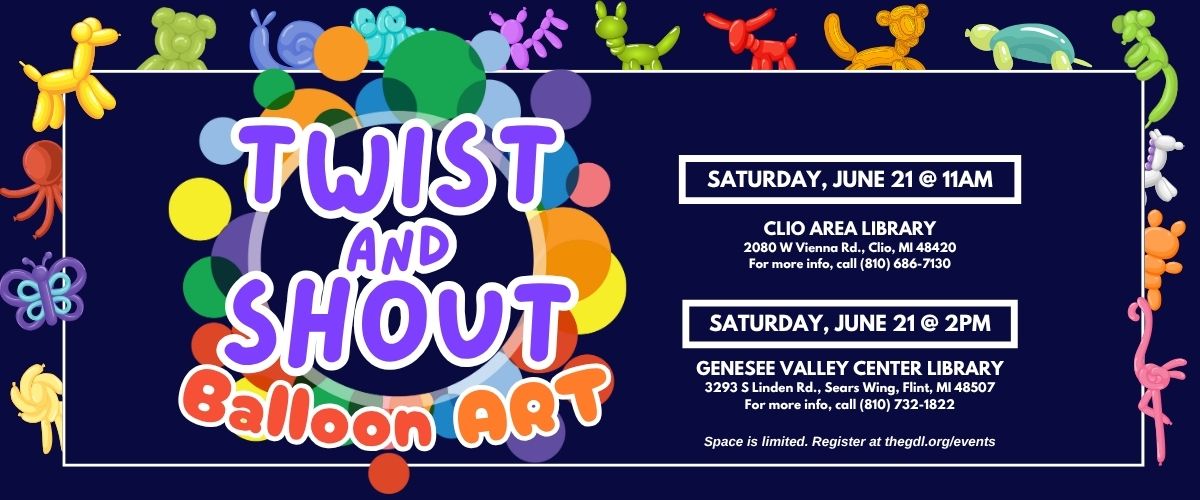 TWIST AND SHOUT
Balloon ART

SATURDAY, JUNE 21 @ 11AM

CLIO AREA LIBRARY
2080 W Vienna Rd., Clio, MI 48420
For more info, call (810) 686-7130

SATURDAY, JUNE 21 @ 2PM

GENESEE VALLEY CENTER LIBRARY
3293 S Linden Rd., Sears Wing, Flint, MI 48507
For more info, call (810) 732-1822

Space is limited. Register at thegdl.org/events